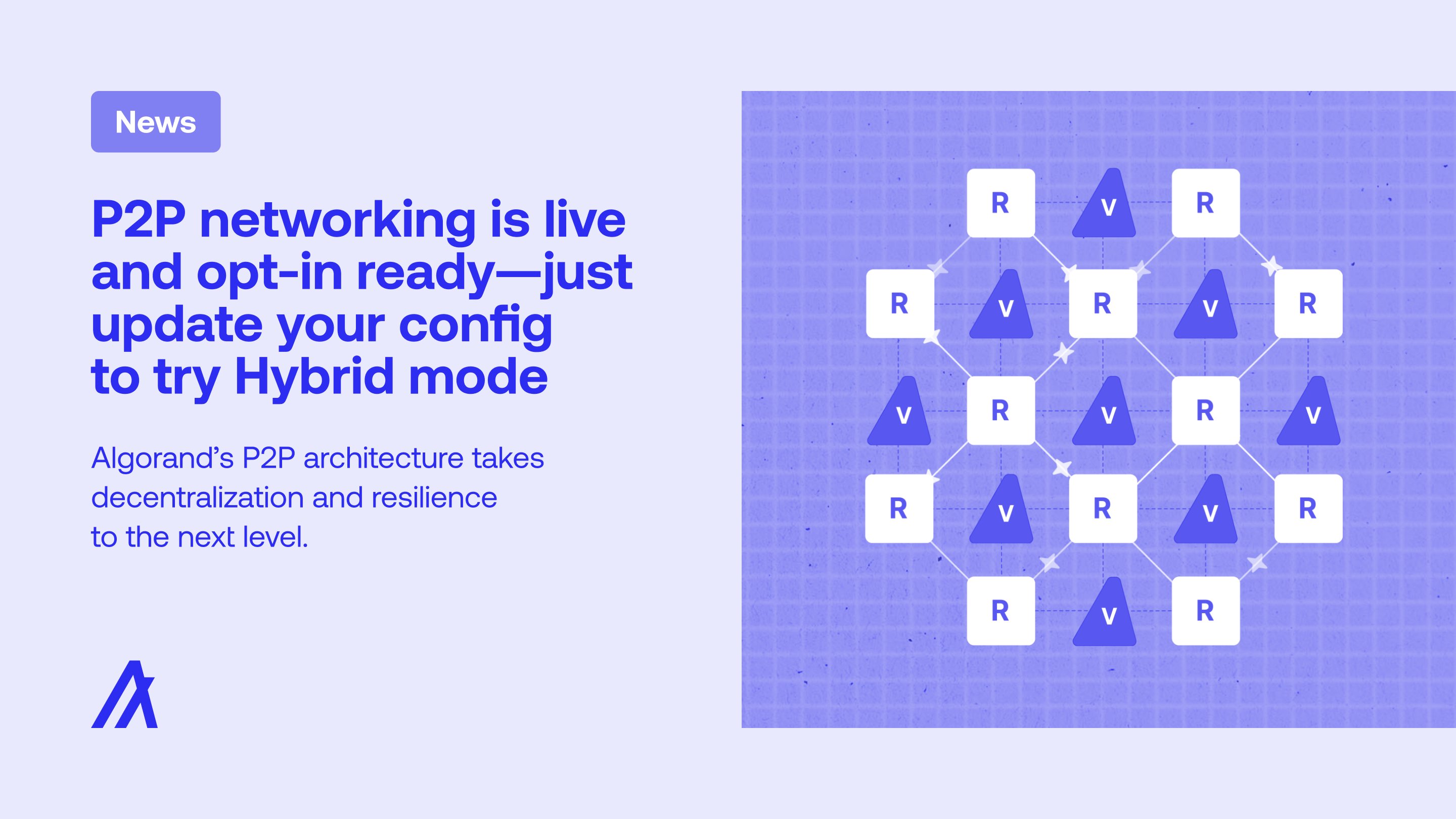 News

P2P networking is live and opt-in ready—just update your config to try Hybrid mode

Algorand's P2P architecture takes decentralization and resilience to the next level.

R V R
R V R V R
V R V R V
R V R V R
R V R